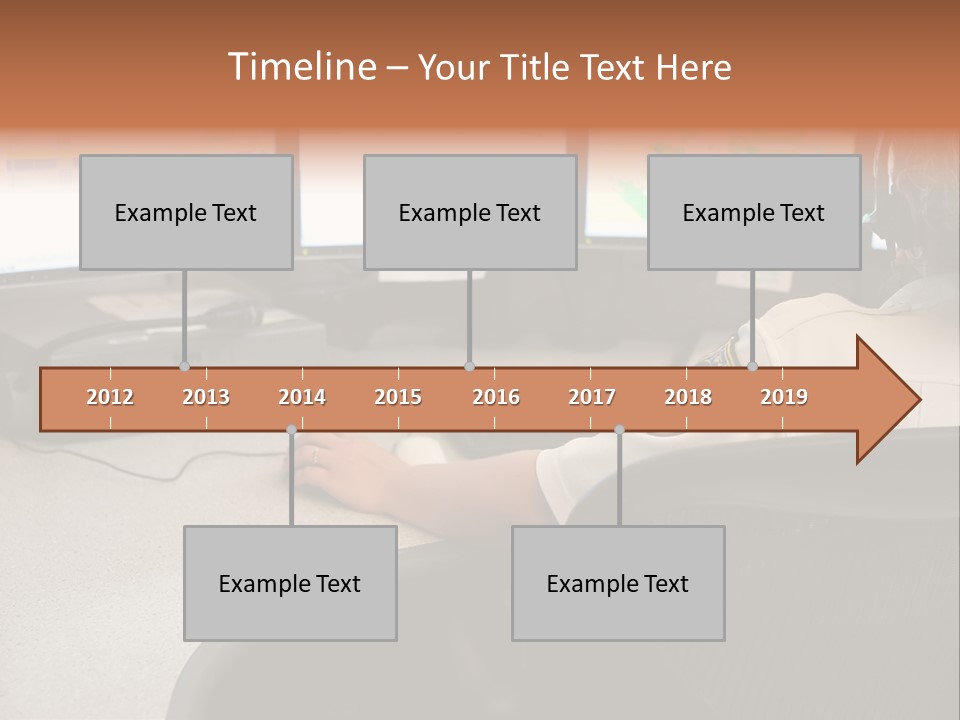 Timeline – Your Title Text Here

Example Text

Example Text

Example Text

2012 2013 2014 2015 2016 2017 2018 2019

Example Text

Example Text